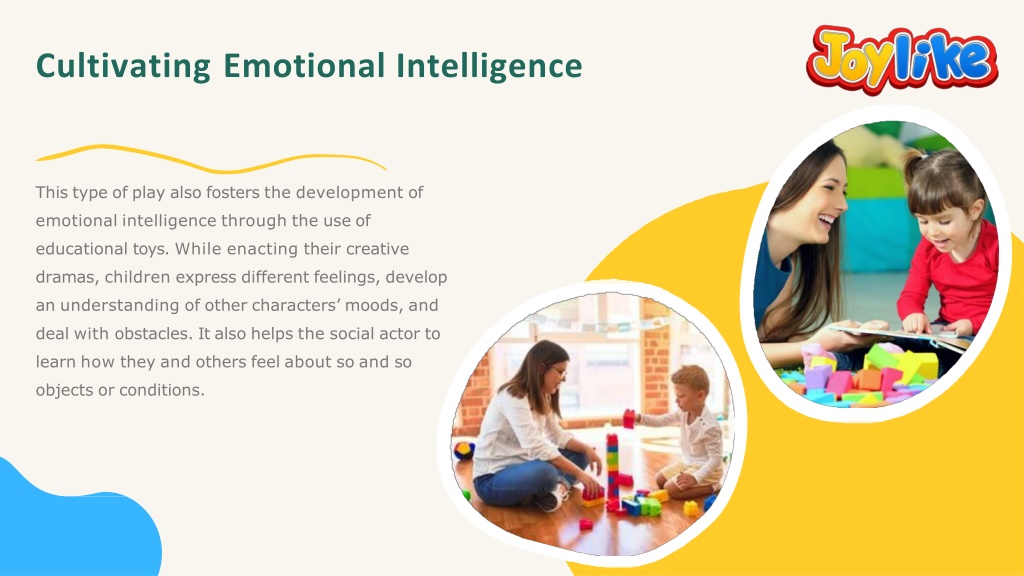 Cultivating Emotional Intelligence

Joylike

This type of play also fosters the development of emotional intelligence through the use of educational toys. While enacting their creative dramas, children express different feelings, develop an understanding of other characters’ moods, and deal with obstacles. It also helps the social actor to learn how they and others feel about so and so objects or conditions.